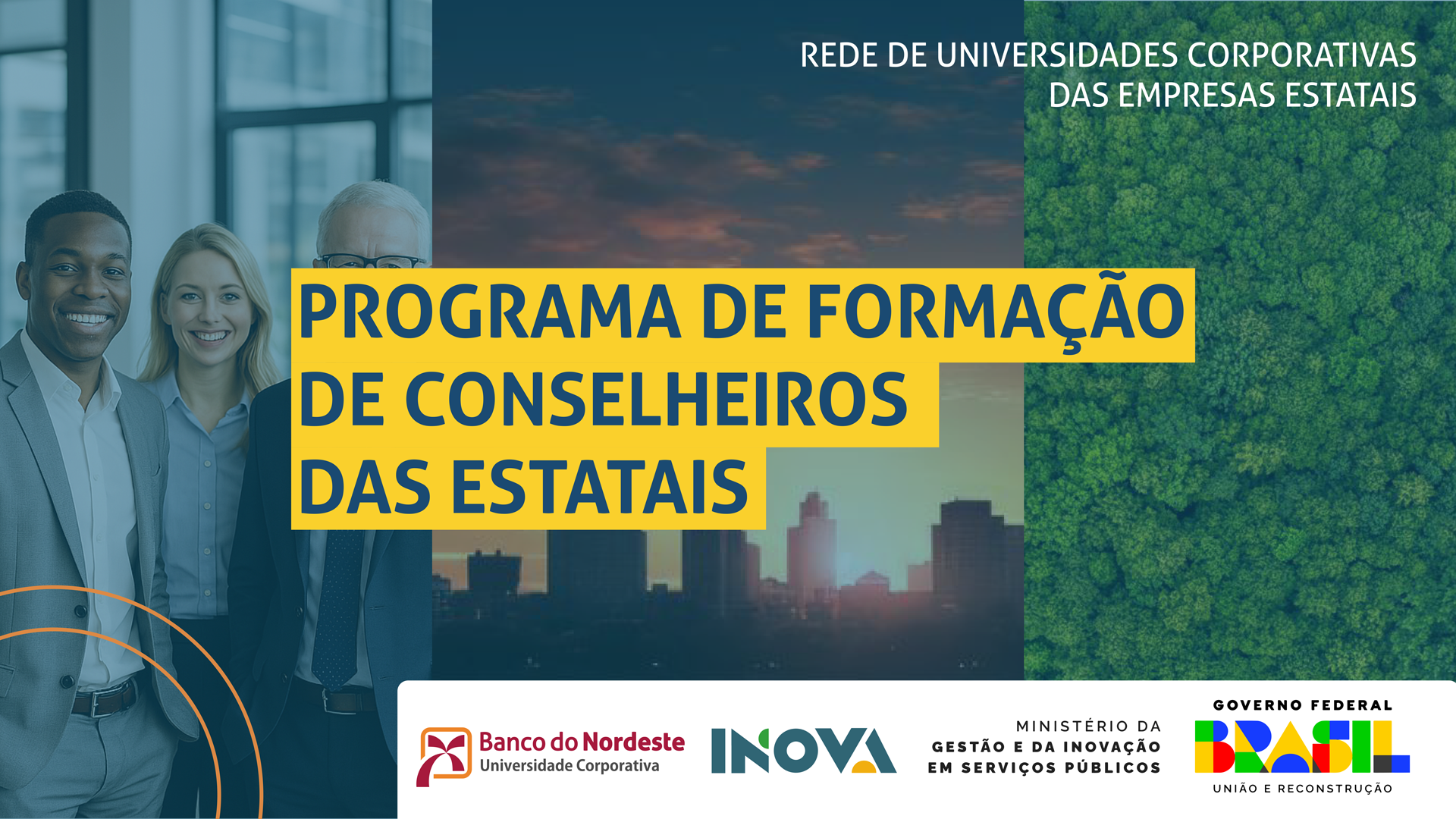 REDE DE UNIVERSIDADES CORPORATIVAS DAS EMPRESAS ESTATAIS

PROGRAMA DE FORMAÇÃO DE CONSELHEIROS DAS ESTATAIS

Banco do Nordeste
Universidade Corporativa

INOVA

MINISTÉRIO DA
GESTÃO E DA INOVAÇÃO
EM SERVIÇOS PÚBLICOS

GOVERNO FEDERAL
BRASIL
UNIÃO E RECONSTRUÇÃO